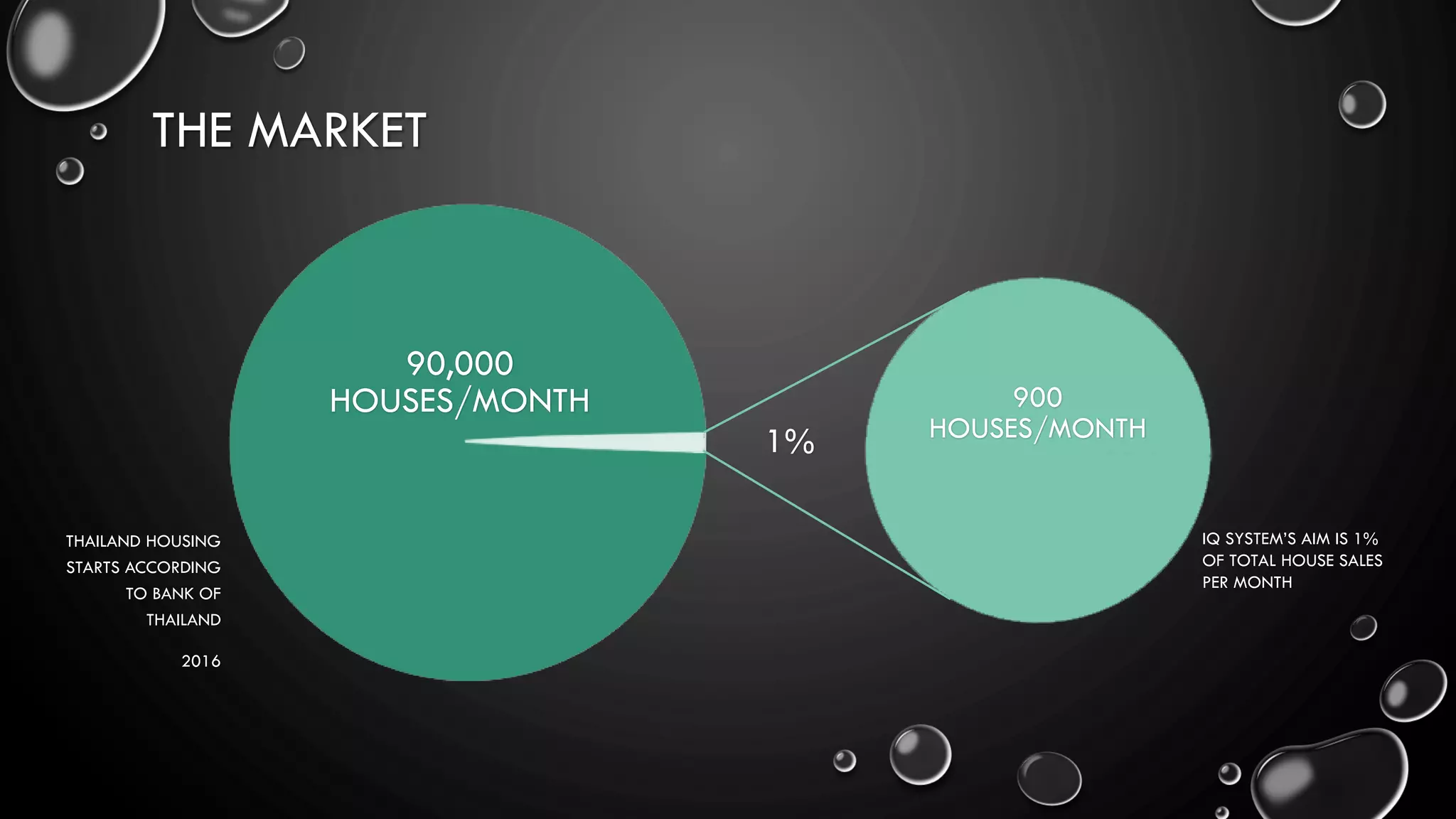 THE MARKET

90,000
HOUSES/MONTH

1%

900
HOUSES/MONTH

THAILAND HOUSING STARTS ACCORDING TO BANK OF THAILAND

2016

IQ SYSTEM'S AIM IS 1% OF TOTAL HOUSE SALES PER MONTH